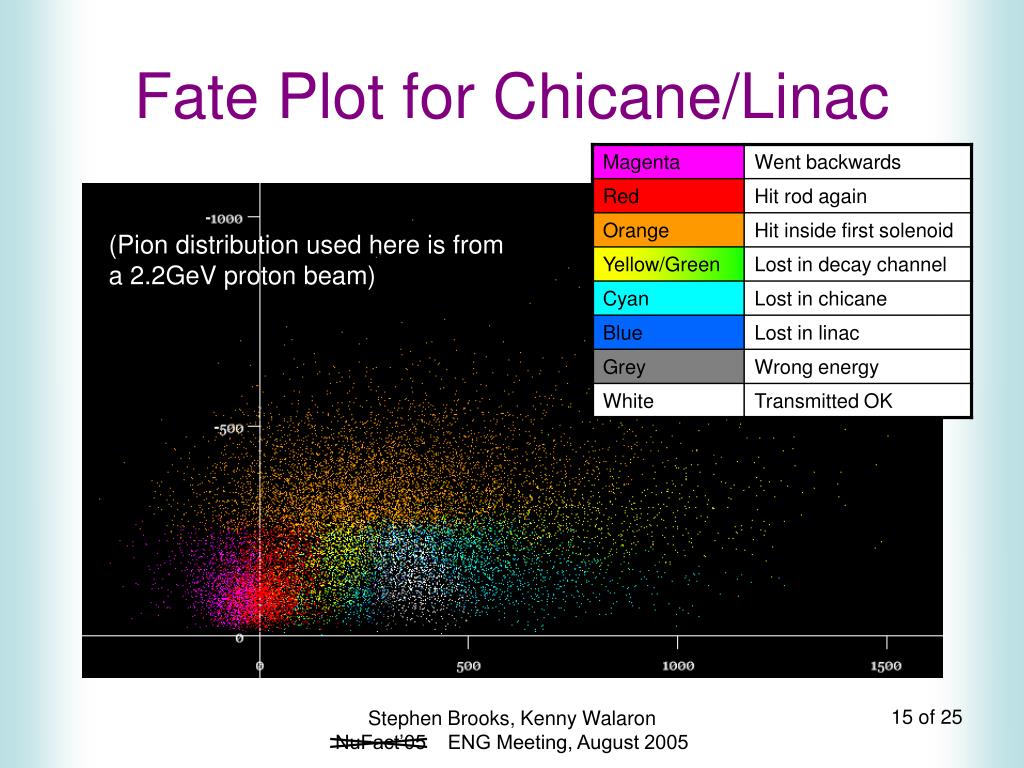 Fate Plot for Chicane/Linac

| Magenta | Went backwards |
|---|---|
| Red | Hit rod again |
| Orange | Hit inside first solenoid |
| Yellow/Green | Lost in decay channel |
| Cyan | Lost in chicane |
| Blue | Lost in linac |
| Grey | Wrong energy |
| White | Transmitted OK |

(Pion distribution used here is from a 2.2GeV proton beam)

-1000

-500

0

0

500

1000

1500

Stephen Brooks, Kenny Walaron
NuFact'05 ENG Meeting, August 2005

15 of 25